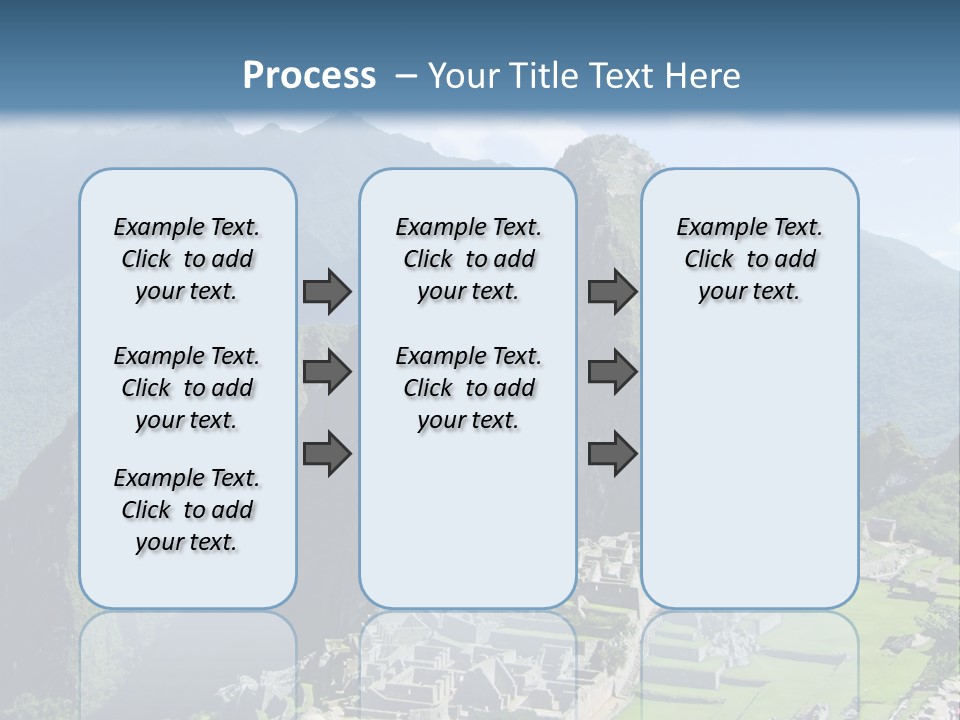 Process – Your Title Text Here

Example Text. Click to add your text.

Example Text. Click to add your text.

Example Text. Click to add your text.

Example Text. Click to add your text.

Example Text. Click to add your text.

Example Text. Click to add your text.